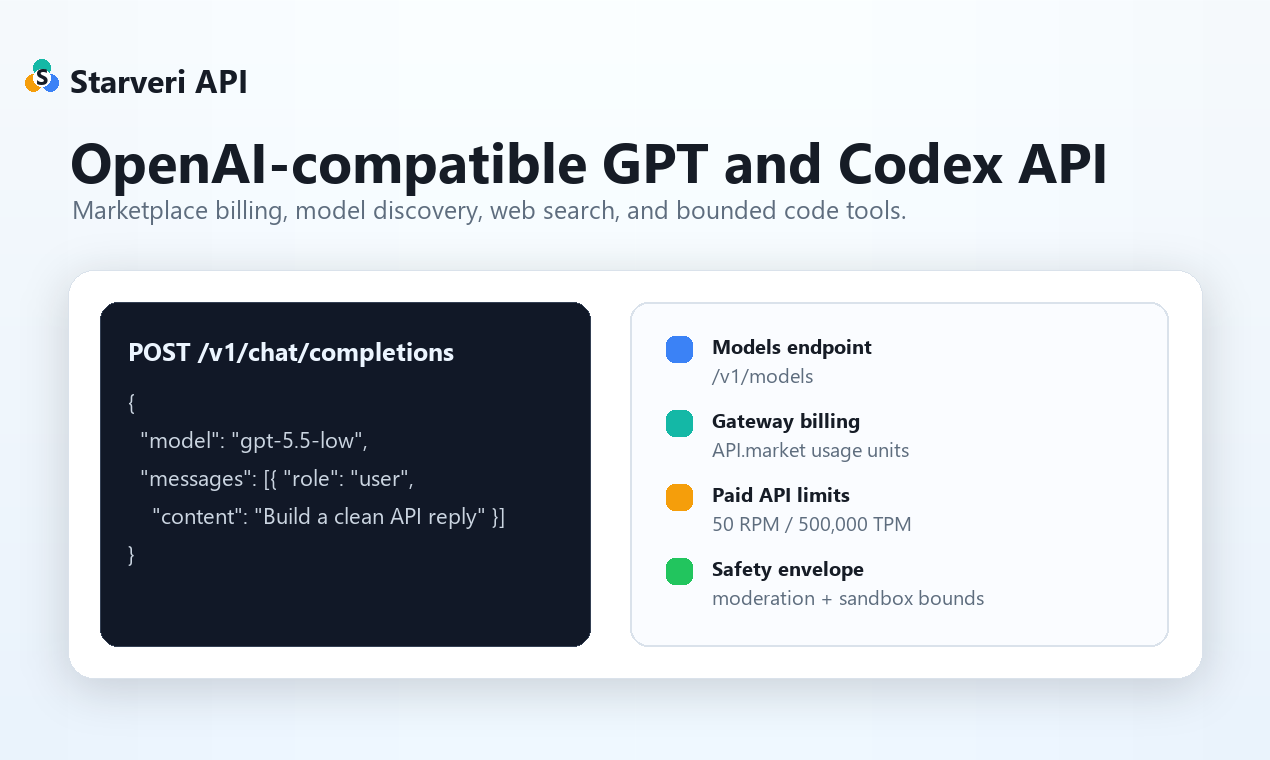 S Starveri API

OpenAI-compatible GPT and Codex API

Marketplace billing, model discovery, web search, and bounded code tools.

POST /v1/chat/completions

{
"model": "gpt-5.5-low",
"messages": [{ "role": "user",
"content": "Build a clean API reply" }]
}

Models endpoint
/v1/models

Gateway billing
API.market usage units

Paid API limits
50 RPM / 500,000 TPM

Safety envelope
moderation + sandbox bounds